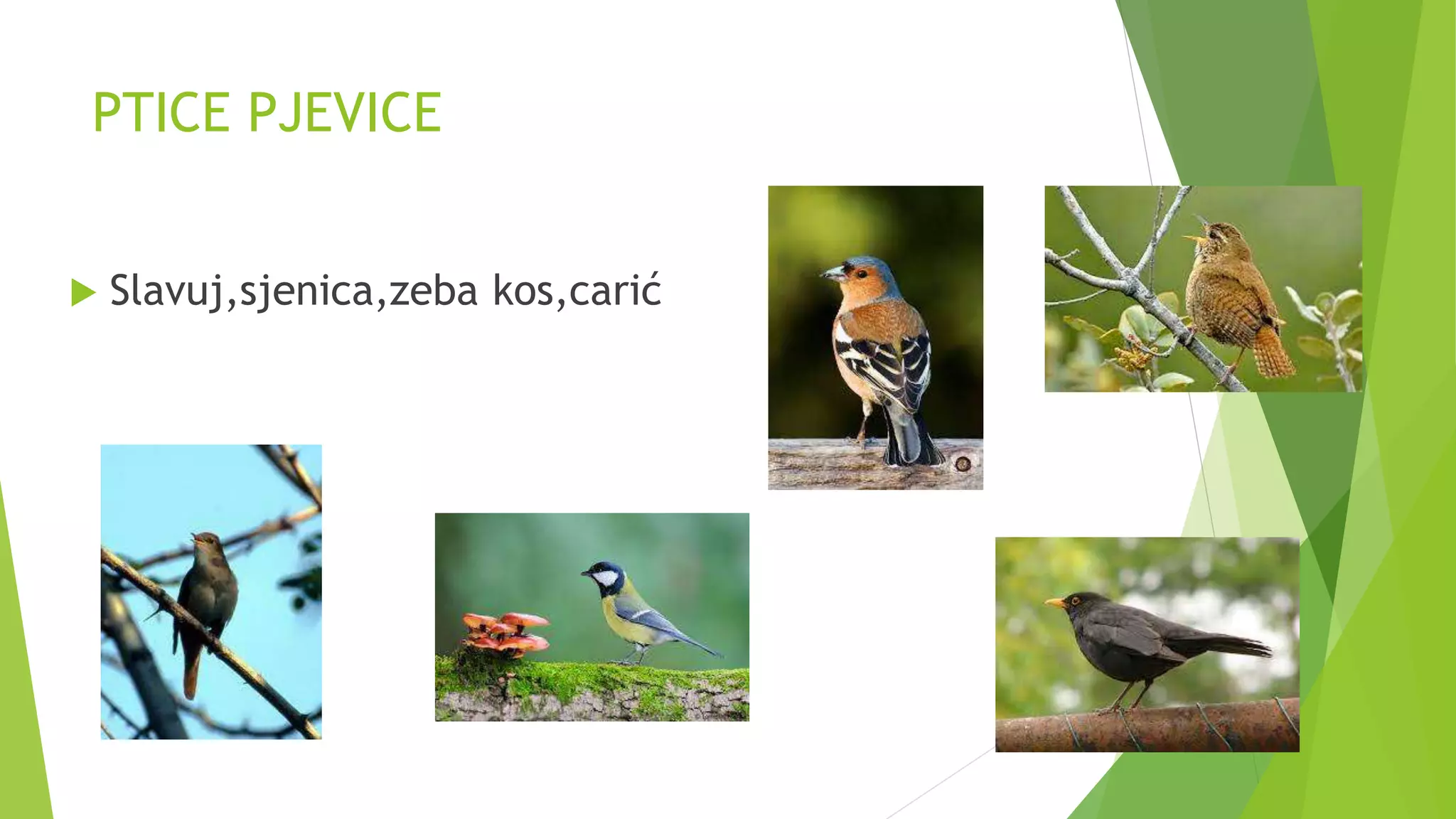 PTICE PJEVICE

Slavuj,sjenica,zeba kos,carić